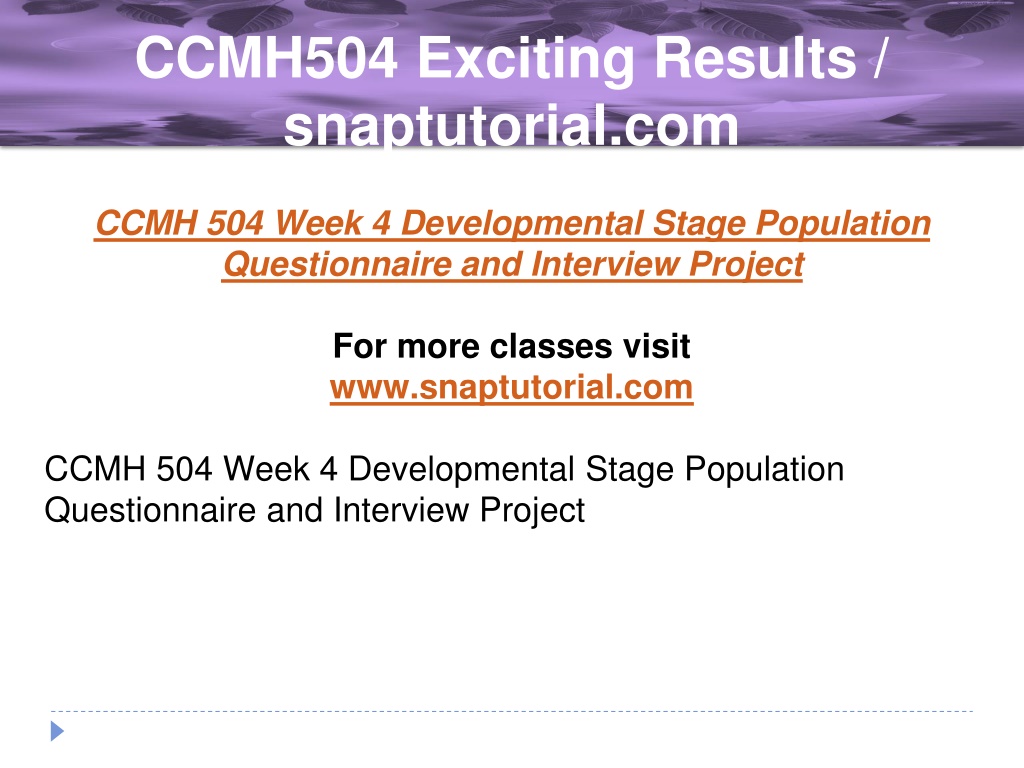 CCMH504 Exciting Results / snaptutorial.com

CCMH 504 Week 4 Developmental Stage Population Questionnaire and Interview Project

For more classes visit
www.snaptutorial.com

CCMH 504 Week 4 Developmental Stage Population Questionnaire and Interview Project